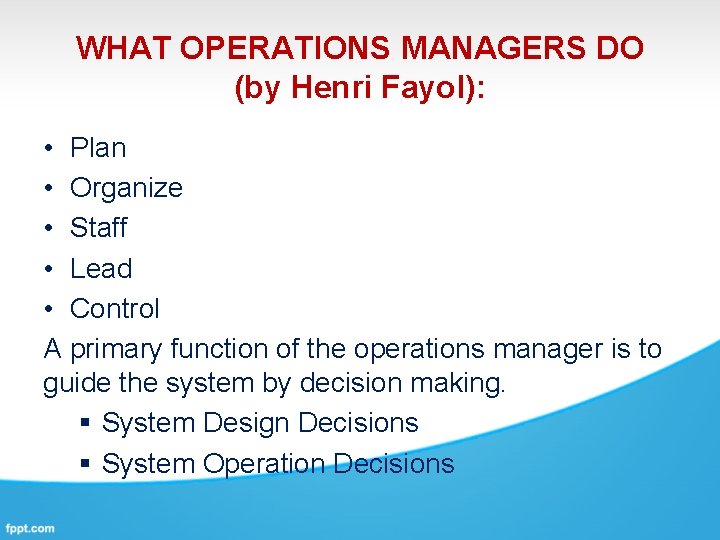 WHAT OPERATIONS MANAGERS DO
(by Henri Fayol):

• Plan
• Organize
• Staff
• Lead
• Control

A primary function of the operations manager is to guide the system by decision making.

▪ System Design Decisions
▪ System Operation Decisions

fppt.com